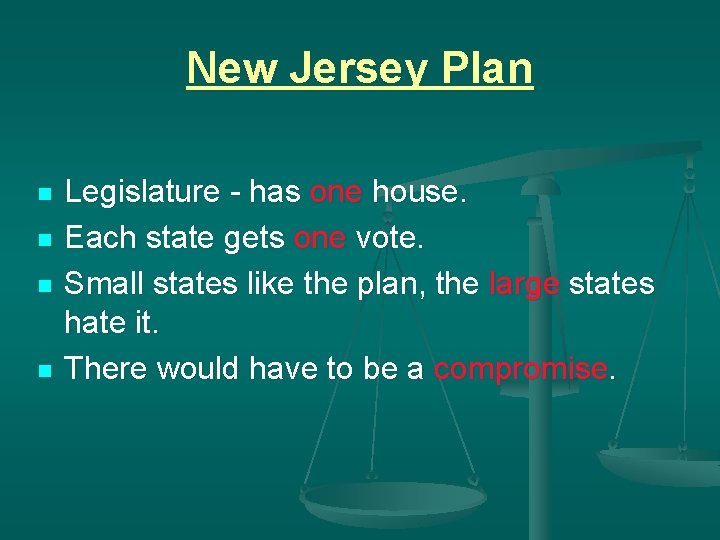 New Jersey Plan

- Legislature - has one house.
- Each state gets one vote.
- Small states like the plan, the large states hate it.
- There would have to be a compromise.